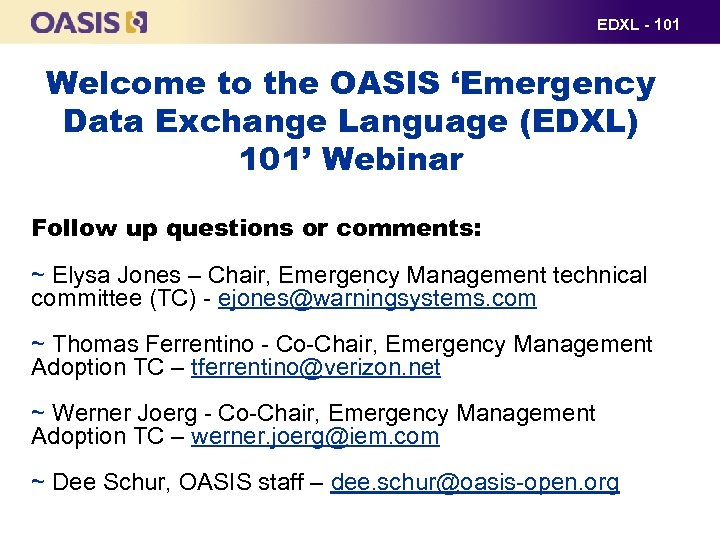 OASIS

EDXL - 101

Welcome to the OASIS ‘Emergency Data Exchange Language (EDXL) 101’ Webinar

Follow up questions or comments:

~ Elysa Jones – Chair, Emergency Management technical committee (TC) - ejones@warningsystems.com

~ Thomas Ferrentino - Co-Chair, Emergency Management Adoption TC – tferrentino@verizon.net

~ Werner Joerg - Co-Chair, Emergency Management Adoption TC – werner.joerg@iem.com

~ Dee Schur, OASIS staff – dee.schur@oasis-open.org